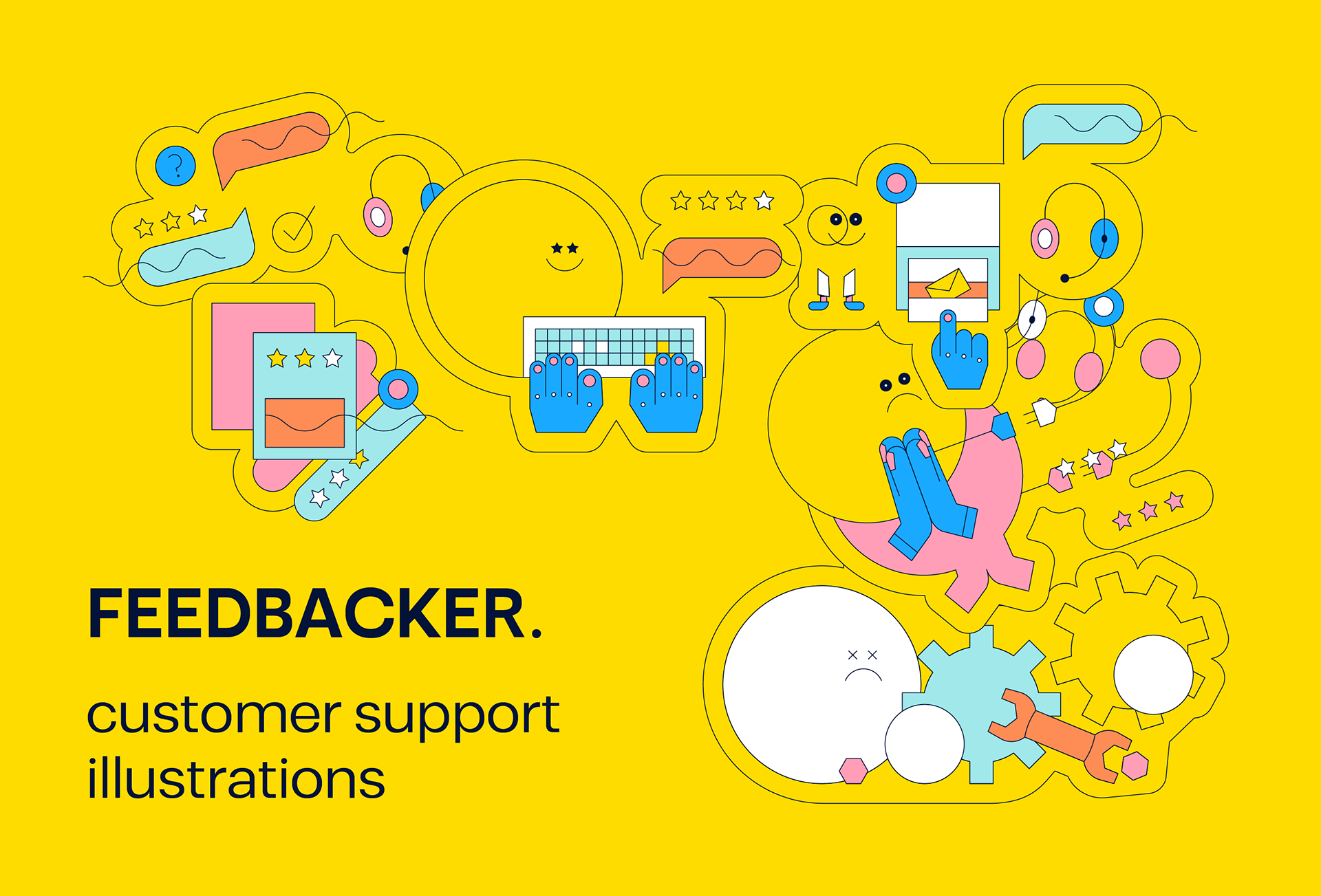 ?

FEEDBACKER.

customer support illustrations